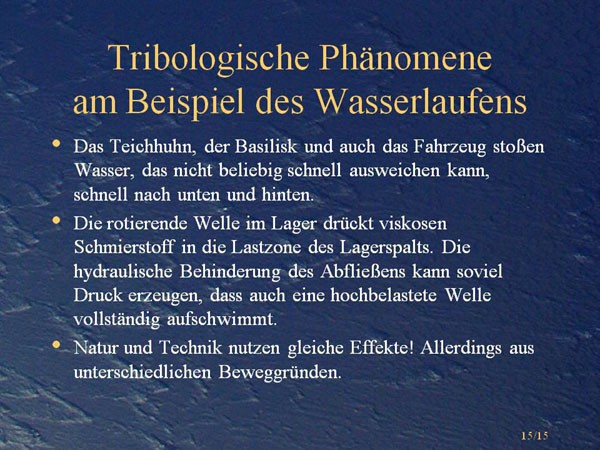 Tribologische Phänomene am Beispiel des Wasserlaufens

• Das Teichhuhn, der Basilisk und auch das Fahrzeug stoßen Wasser, das nicht beliebig schnell ausweichen kann, schnell nach unten und hinten.

• Die rotierende Welle im Lager drückt viskosen Schmierstoff in die Lastzone des Lagerspalts. Die hydraulische Behinderung des Abfließens kann soviel Druck erzeugen, dass auch eine hochbelastete Welle vollständig aufschwimmt.

• Natur und Technik nutzen gleiche Effekte! Allerdings aus unterschiedlichen Beweggründen.

15/15